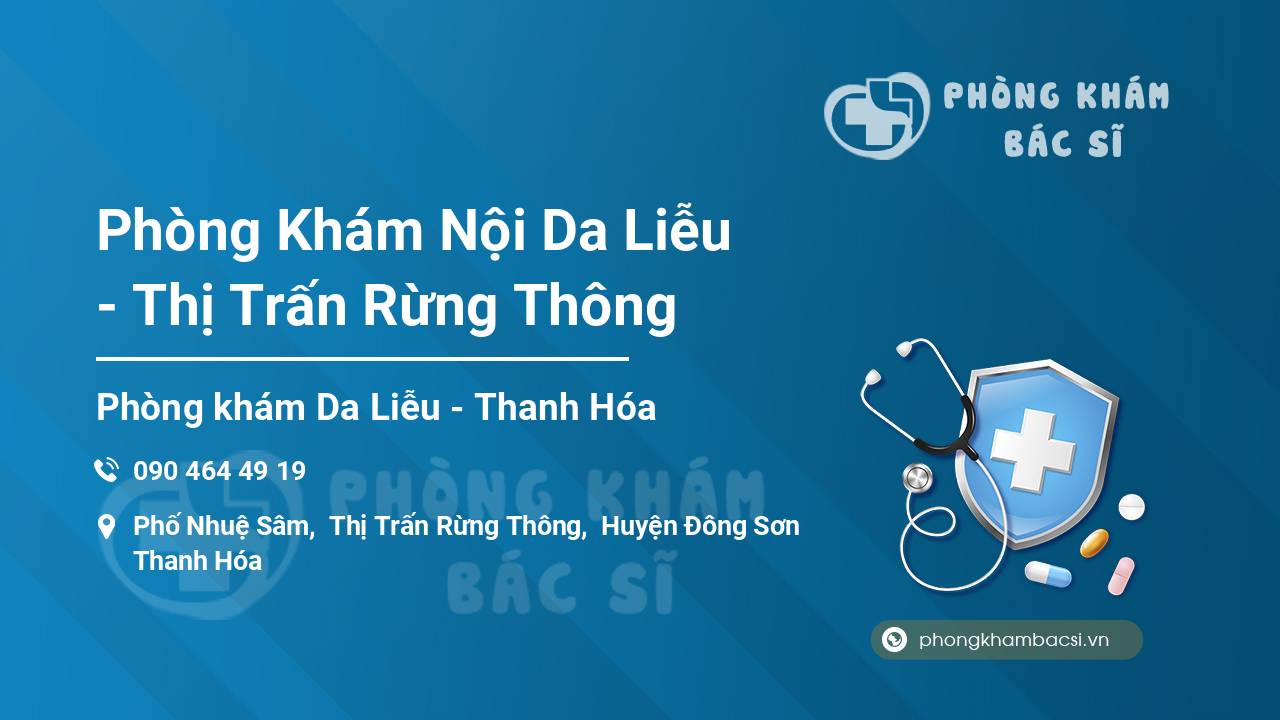 PHÒNG KHÁM
BÁC SĨ

Phòng Khám Nội Da Liễu - Thị Trấn Rừng Thông

Phòng khám Da Liễu - Thanh Hóa

090 464 49 19

Phố Nhuệ Sâm, Thị Trấn Rừng Thông, Huyện Đông Sơn Thanh Hóa

PHÒNG KHÁM
BÁC SĨ

phongkhambacsi.vn